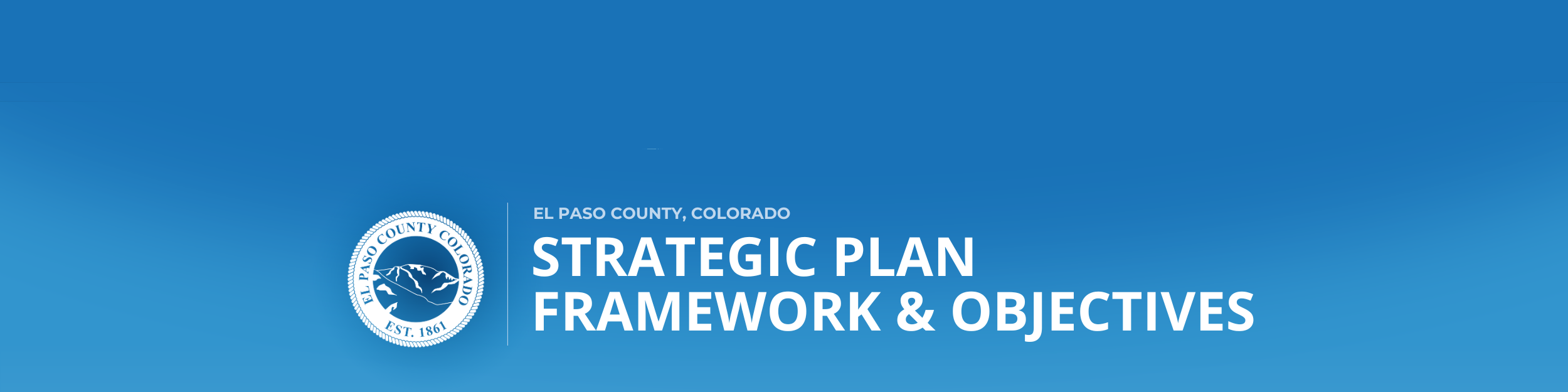 EL PASO COUNTY COLORADO
EST. 1861

EL PASO COUNTY, COLORADO

STRATEGIC PLAN
FRAMEWORK & OBJECTIVES